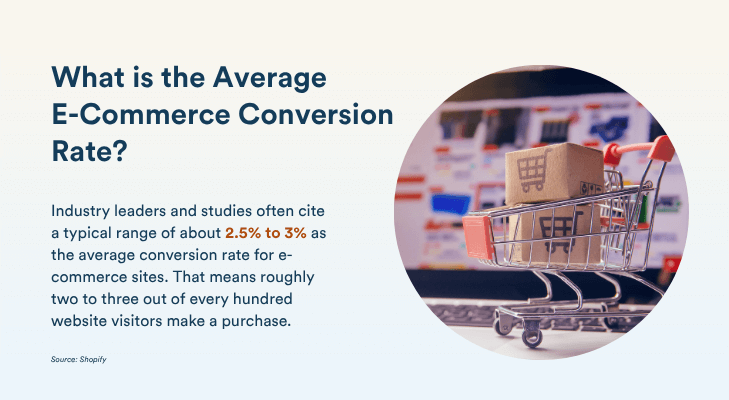 What is the Average E-Commerce Conversion Rate?

Industry leaders and studies often cite a typical range of about 2.5% to 3% as the average conversion rate for e-commerce sites. That means roughly two to three out of every hundred website visitors make a purchase.

Source: Shopify